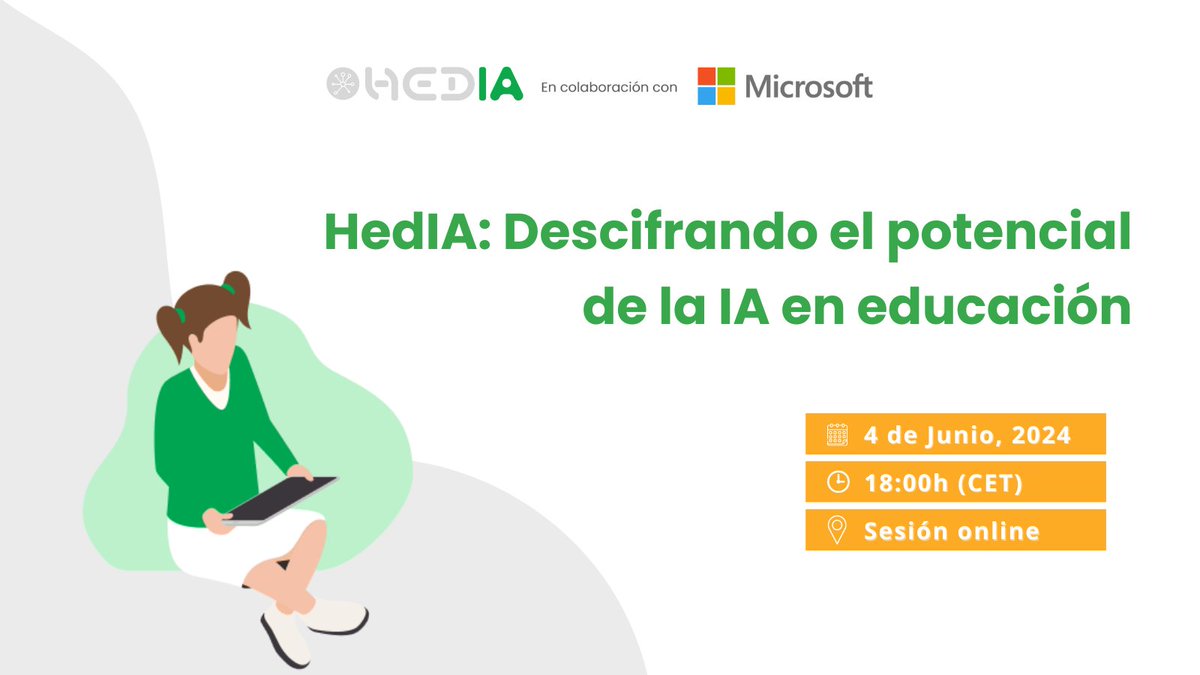 HEDIA En colaboración con Microsoft

HedIA: Descifrando el potencial de la IA en educación

4 de Junio, 2024

18:00h (CET)

Sesión online